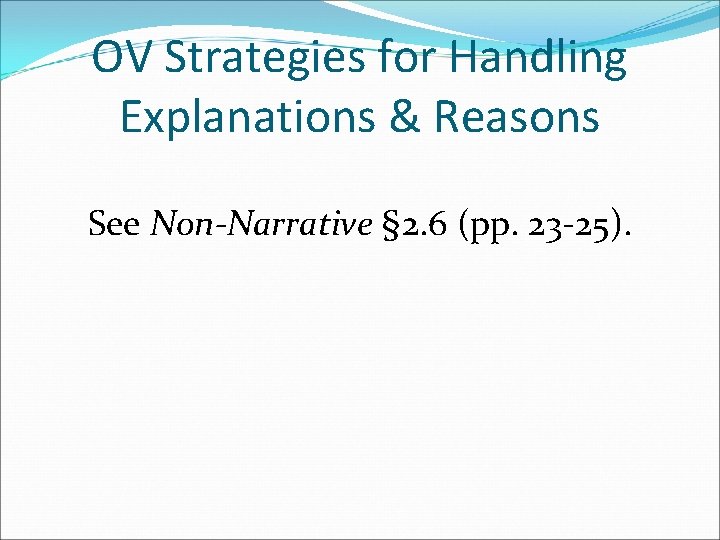 OV Strategies for Handling Explanations & Reasons

See Non-Narrative §2.6 (pp. 23-25).